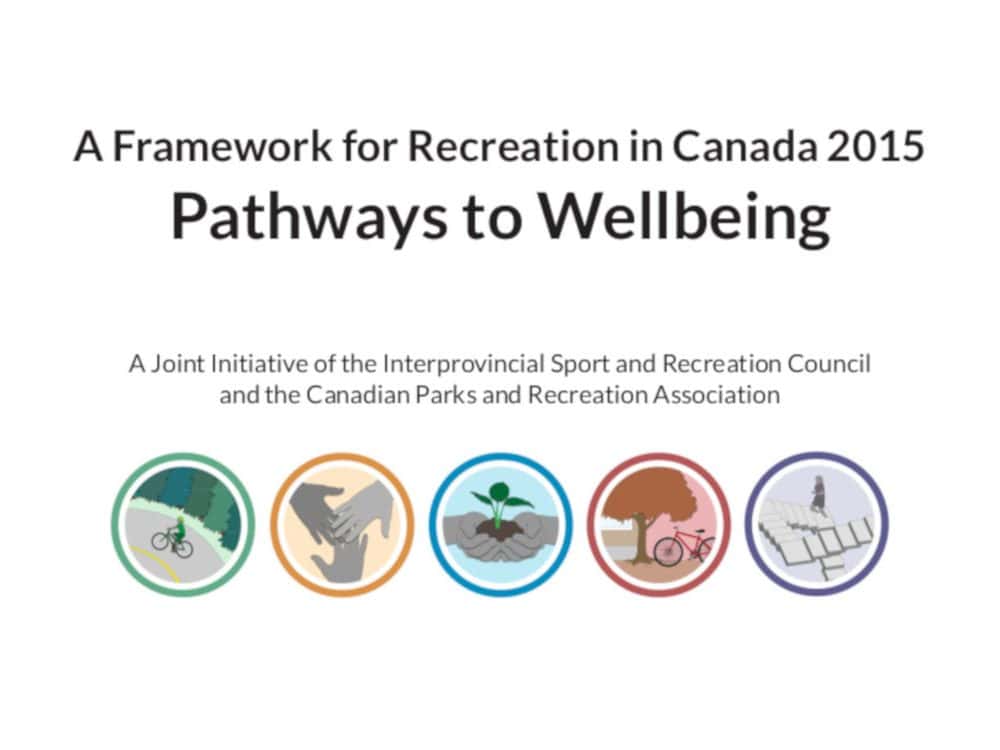 A Framework for Recreation in Canada 2015
Pathways to Wellbeing

A Joint Initiative of the Interprovincial Sport and Recreation Council and the Canadian Parks and Recreation Association